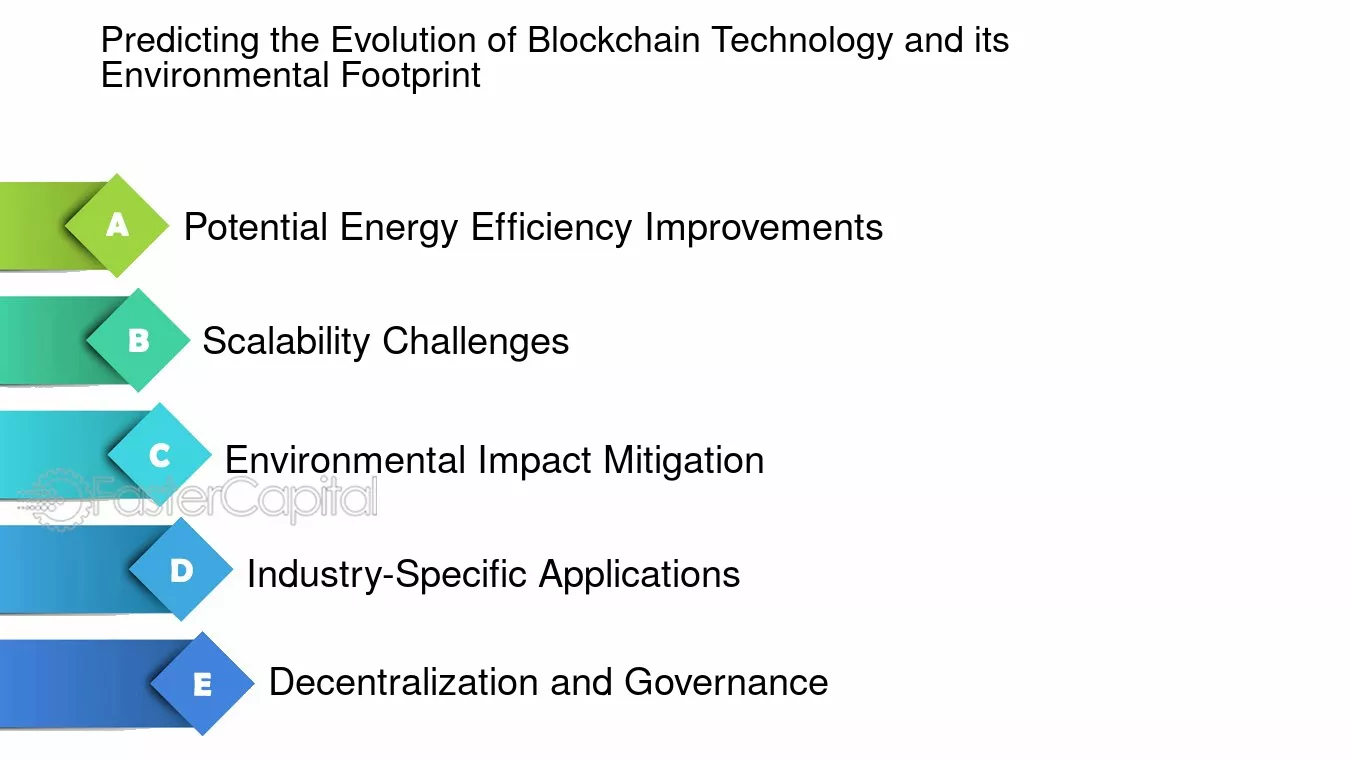 Predicting the Evolution of Blockchain Technology and its Environmental Footprint

A Potential Energy Efficiency Improvements

B Scalability Challenges

C Environmental Impact Mitigation

FasterCapital

D Industry-Specific Applications

E Decentralization and Governance